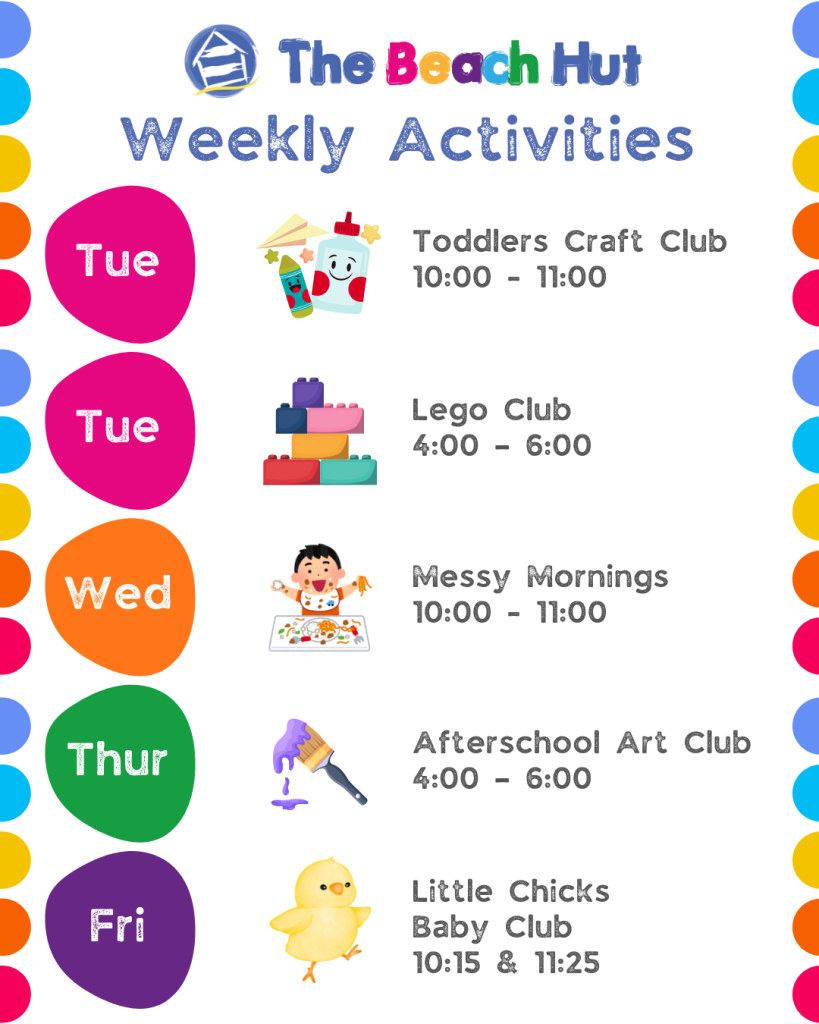 The Beach Hut
Weekly Activities

Tue
Toddlers Craft Club
10:00 - 11:00

Tue
Lego Club
4:00 - 6:00

Wed
Messy Mornings
10:00 - 11:00

Thur
Afterschool Art Club
4:00 - 6:00

Fri
Little Chicks
Baby Club
10:15 & 11:25